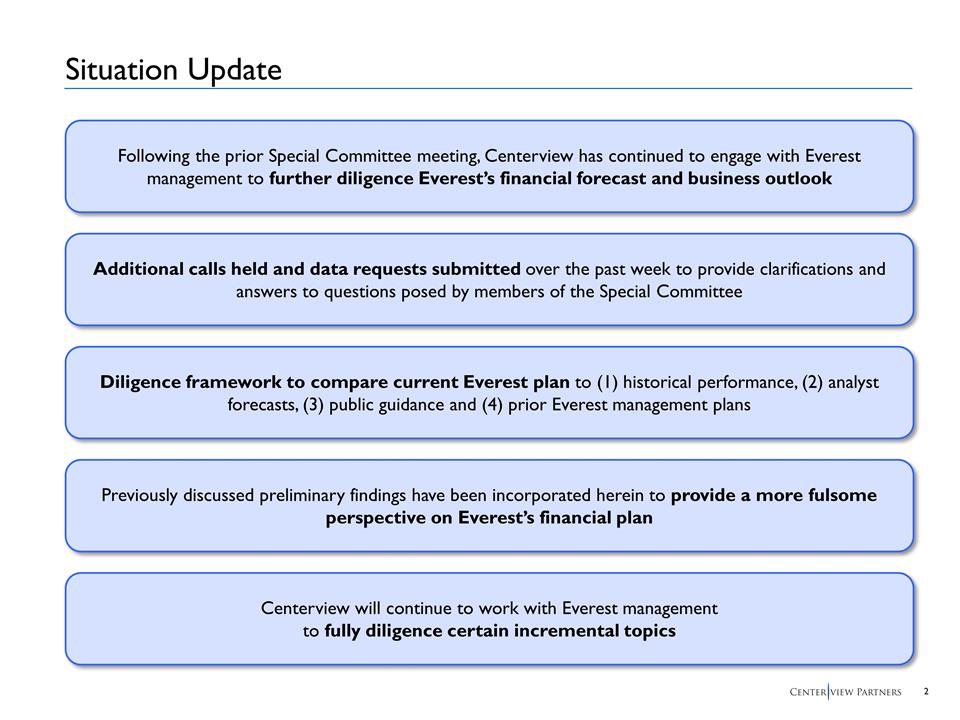 Situation Update

Following the prior Special Committee meeting, Centerview has continued to engage with Everest management to further diligence Everest's financial forecast and business outlook

Additional calls held and data requests submitted over the past week to provide clarifications and answers to questions posed by members of the Special Committee

Diligence framework to compare current Everest plan to (1) historical performance, (2) analyst forecasts, (3) public guidance and (4) prior Everest management plans

Previously discussed preliminary findings have been incorporated herein to provide a more fulsome perspective on Everest's financial plan

Centerview will continue to work with Everest management to fully diligence certain incremental topics

CENTERVIEW PARTNERS 2